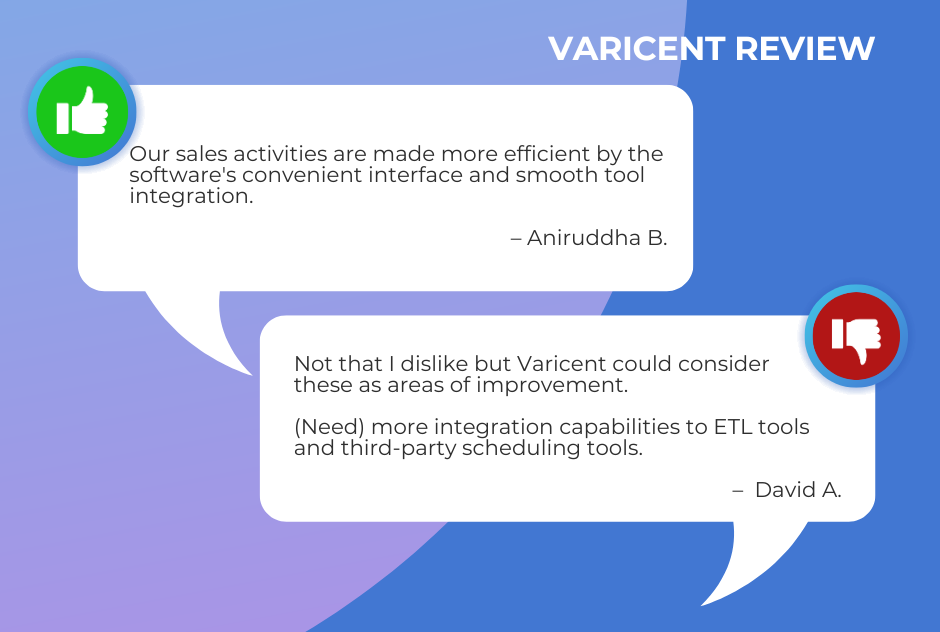 VARICENT REVIEW

Our sales activities are made more efficient by the software's convenient interface and smooth tool integration.

– Aniruddha B.

Not that I dislike but Varicent could consider these as areas of improvement.

(Need) more integration capabilities to ETL tools and third-party scheduling tools.

– David A.